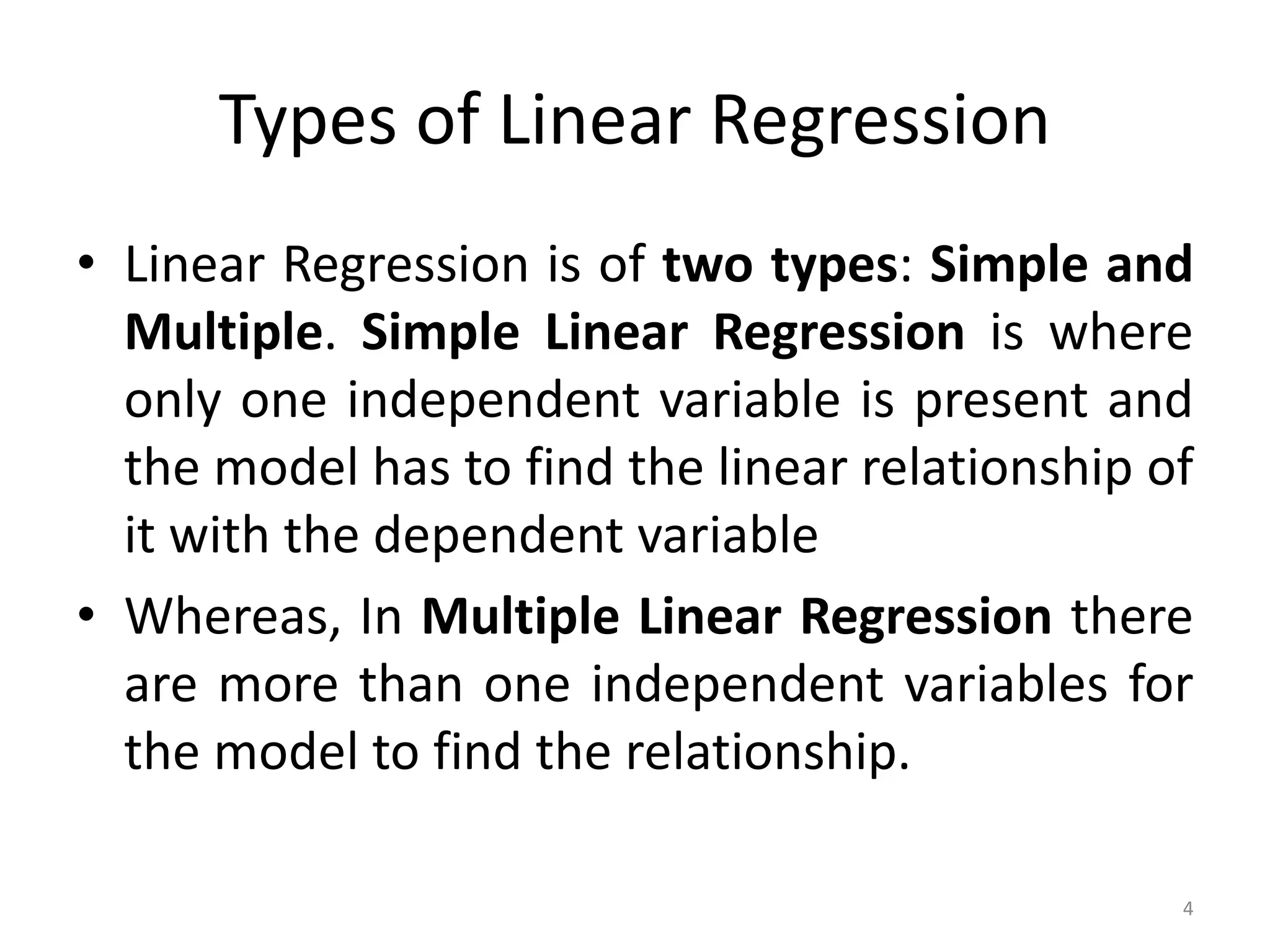 Types of Linear Regression

• Linear Regression is of two types: Simple and Multiple. Simple Linear Regression is where only one independent variable is present and the model has to find the linear relationship of it with the dependent variable

• Whereas, In Multiple Linear Regression there are more than one independent variables for the model to find the relationship.

4